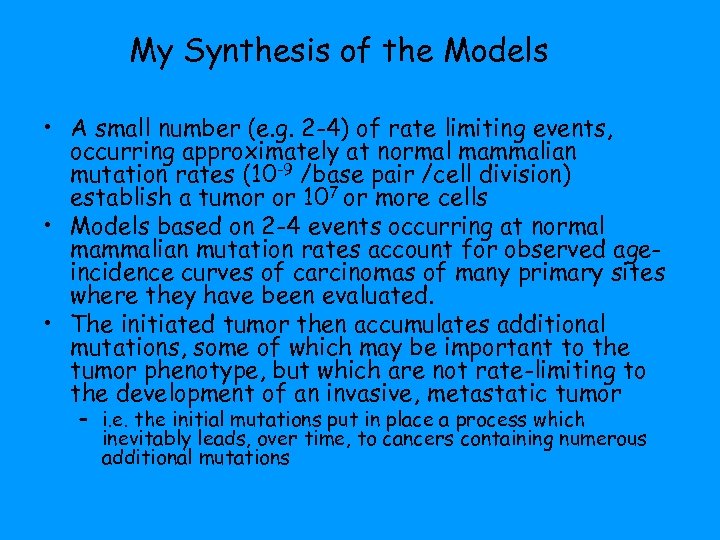 My Synthesis of the Models

• A small number (e.g. 2-4) of rate limiting events, occurring approximately at normal mammalian mutation rates ($10^{-9}$ /base pair /cell division) establish a tumor or $10^{7}$ or more cells

• Models based on 2-4 events occurring at normal mammalian mutation rates account for observed age-incidence curves of carcinomas of many primary sites where they have been evaluated.

• The initiated tumor then accumulates additional mutations, some of which may be important to the tumor phenotype, but which are not rate-limiting to the development of an invasive, metastatic tumor

– i.e. the initial mutations put in place a process which inevitably leads, over time, to cancers containing numerous additional mutations